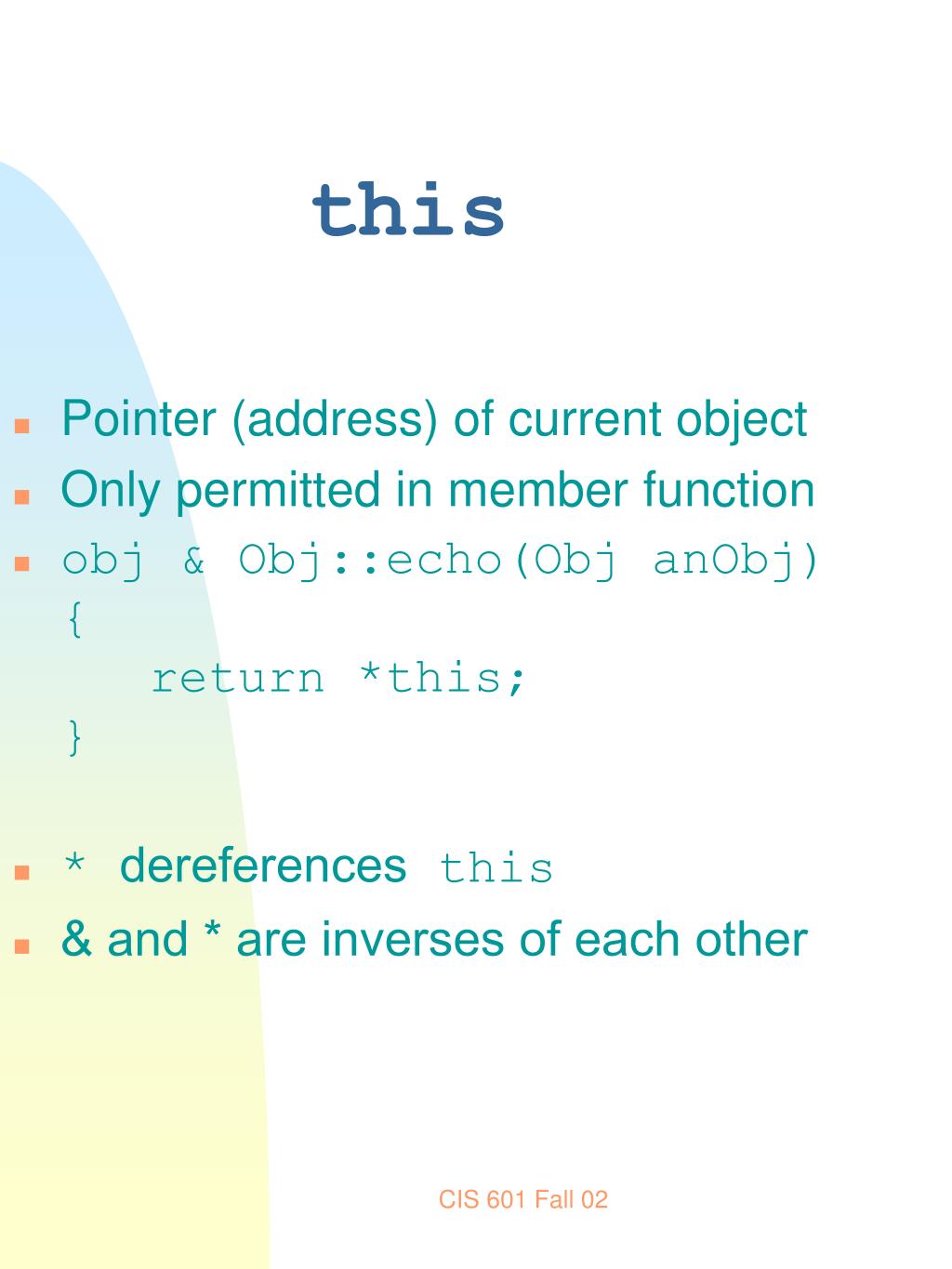 this

Pointer (address) of current object

Only permitted in member function

obj & Obj::echo(Obj anObj)
{
    return *this;
}

* dereferences this

& and * are inverses of each other

CIS 601 Fall 02